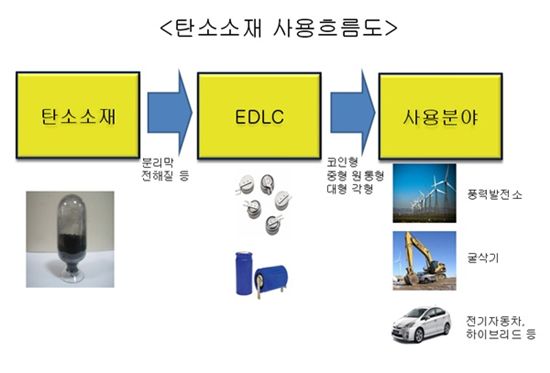 <탄소소재 사용흐름도>

탄소소재

분리막
전해질 등

EDLC

코인형
중형 원통형
대형 각형

사용분야

풍력발전소

굴삭기

전기자동차,
하이브리드 등